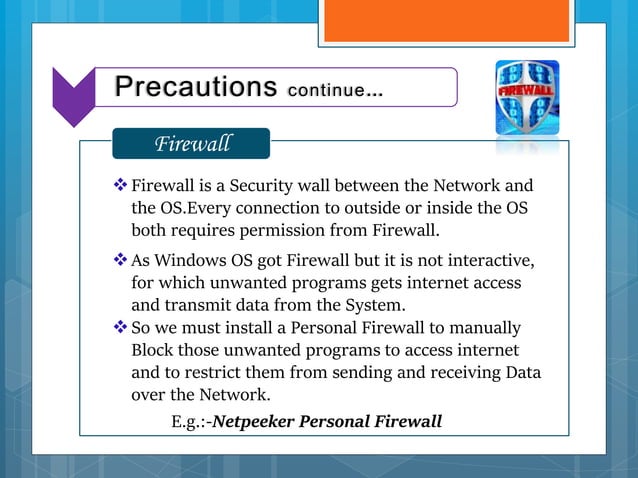 Precautions continue...

FIREWALL

Firewall

❖ Firewall is a Security wall between the Network and the OS.Every connection to outside or inside the OS both requires permission from Firewall.

❖ As Windows OS got Firewall but it is not interactive, for which unwanted programs gets internet access and transmit data from the System.

❖ So we must install a Personal Firewall to manually Block those unwanted programs to access internet and to restrict them from sending and receiving Data over the Network.

E.g.:-Netpeeker Personal Firewall